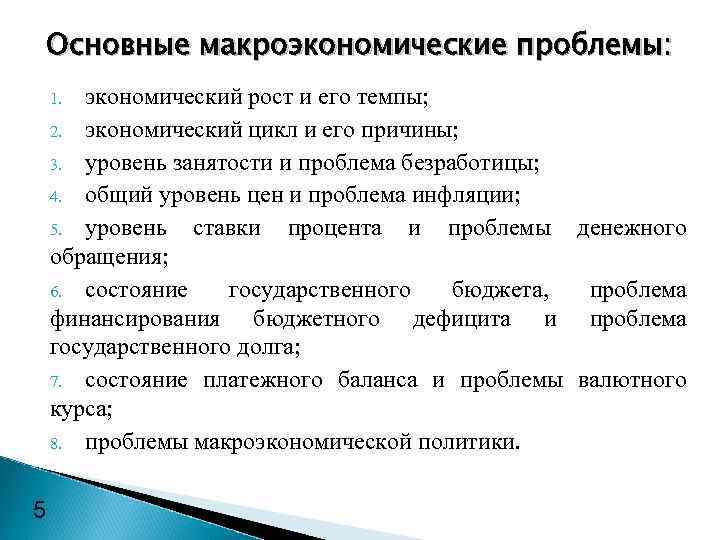 Основные макроэкономические проблемы:

1. экономический рост и его темпы;
2. экономический цикл и его причины;
3. уровень занятости и проблема безработицы;
4. общий уровень цен и проблема инфляции;
5. уровень ставки процента и проблемы денежного обращения;
6. состояние государственного бюджета, проблема финансирования бюджетного дефицита и проблема государственного долга;
7. состояние платежного баланса и проблемы валютного курса;
8. проблемы макроэкономической политики.

5